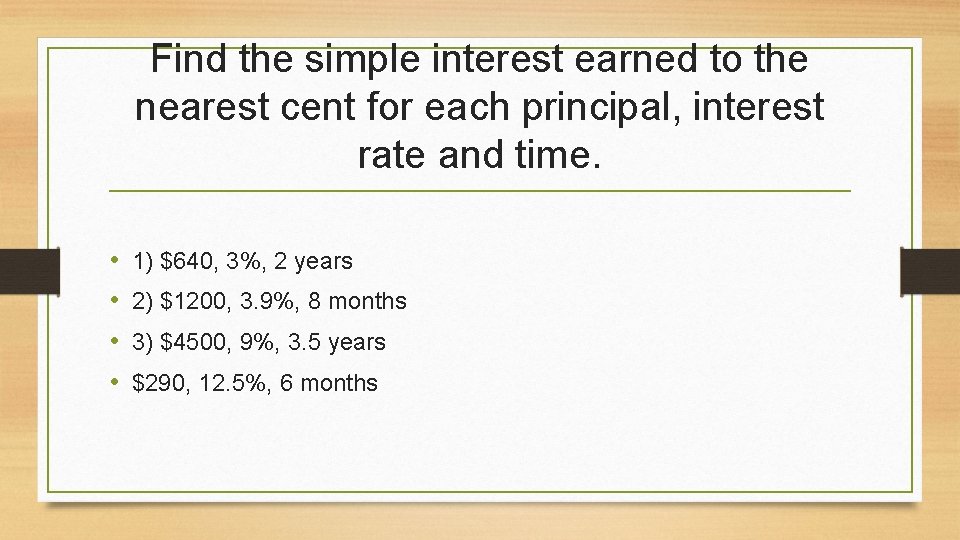 Find the simple interest earned to the nearest cent for each principal, interest rate and time.

• 1) \$640, 3%, 2 years
• 2) \$1200, 3.9%, 8 months
• 3) \$4500, 9%, 3.5 years
• \$290, 12.5%, 6 months